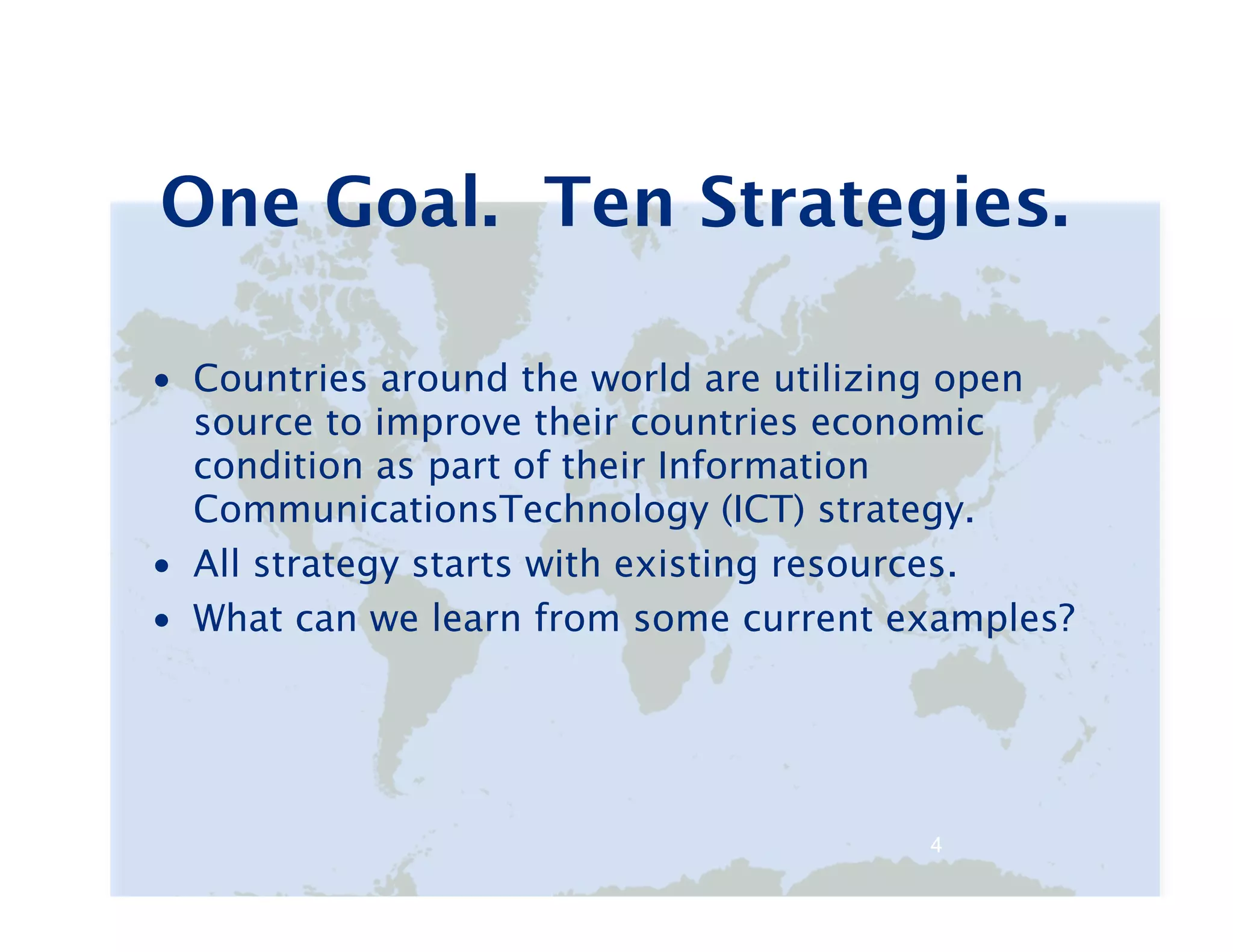 One Goal.  Ten Strategies.

• Countries around the world are utilizing open source to improve their countries economic condition as part of their Information CommunicationsTechnology (ICT) strategy.
• All strategy starts with existing resources.
• What can we learn from some current examples?

4